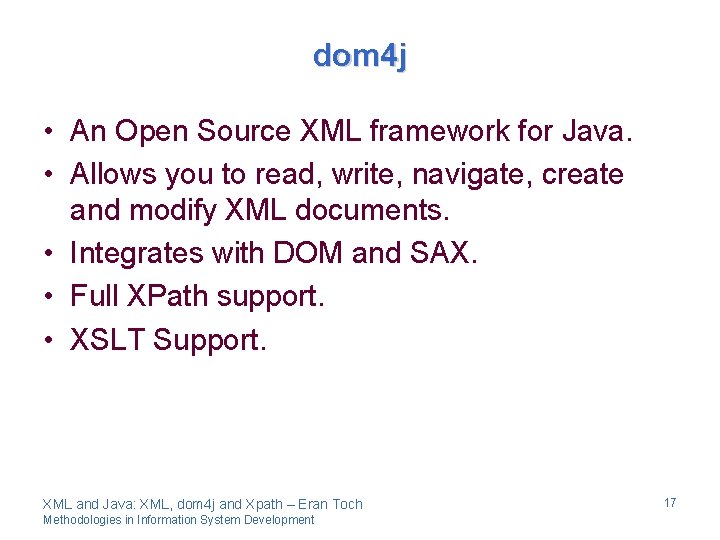 dom4j

• An Open Source XML framework for Java.
• Allows you to read, write, navigate, create and modify XML documents.
• Integrates with DOM and SAX.
• Full XPath support.
• XSLT Support.

XML and Java: XML, dom4j and Xpath – Eran Toch
Methodologies in Information System Development

17